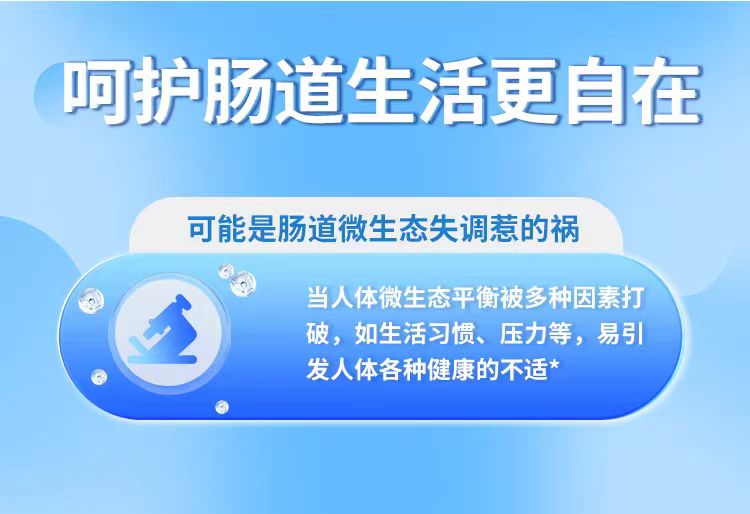 呵护肠道生活更自在

可能是肠道微生态失调惹的祸

当人体微生态平衡被多种因素打破，如生活习惯、压力等，易引发人体各种健康的不适*